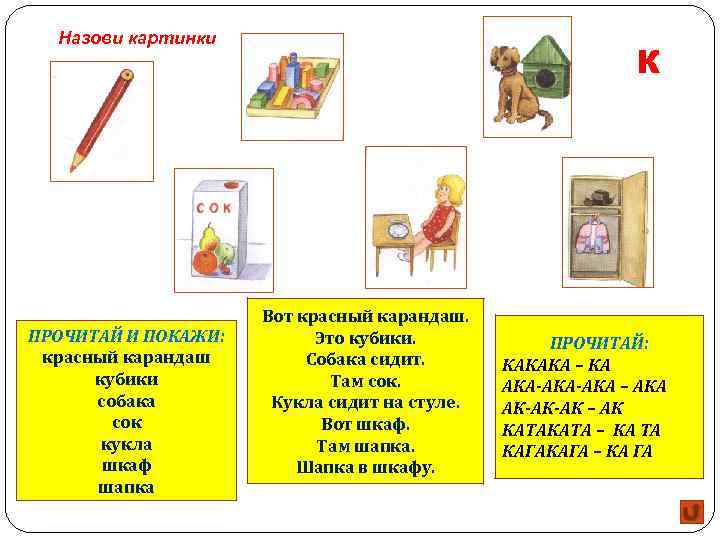 Назови картинки

К

СОК

ПРОЧИТАЙ И ПОКАЖИ:
красный карандаш
кубики
собака
сок
кукла
шкаф
шапка

Вот красный карандаш.
Это кубики.
Собака сидит.
Там сок.
Кукла сидит на стуле.
Вот шкаф.
Там шапка.
Шапка в шкафу.

ПРОЧИТАЙ:
КАКАКА – КА
АКА-АКА-АКА – АКА
АК-АК-АК – АК
КАТАКАТА – КА ТА
КАГАКАГА – КА ГА